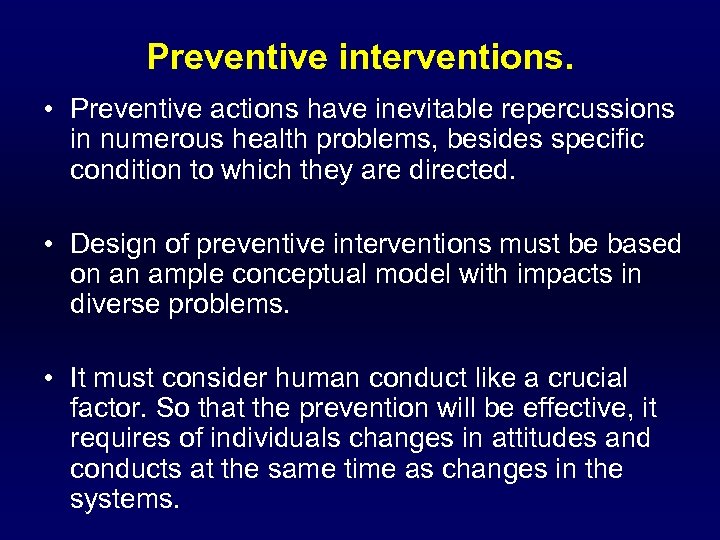 Preventive interventions.

• Preventive actions have inevitable repercussions in numerous health problems, besides specific condition to which they are directed.

• Design of preventive interventions must be based on an ample conceptual model with impacts in diverse problems.

• It must consider human conduct like a crucial factor. So that the prevention will be effective, it requires of individuals changes in attitudes and conducts at the same time as changes in the systems.